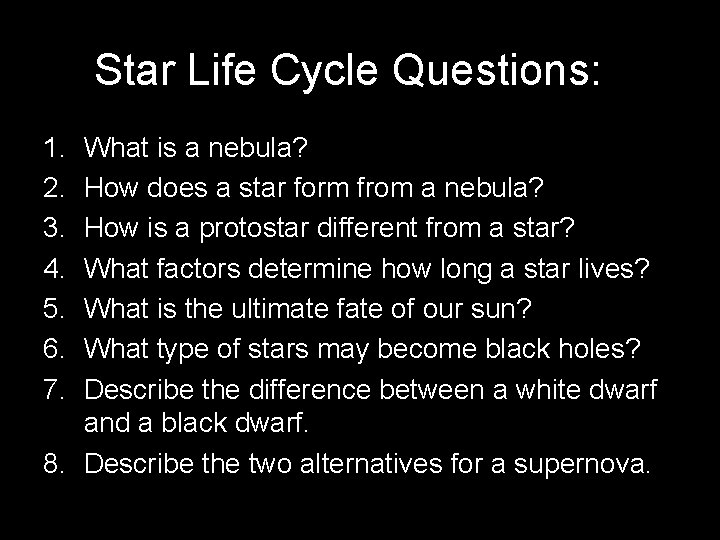 Star Life Cycle Questions:

1. What is a nebula?
2. How does a star form from a nebula?
3. How is a protostar different from a star?
4. What factors determine how long a star lives?
5. What is the ultimate fate of our sun?
6. What type of stars may become black holes?
7. Describe the difference between a white dwarf and a black dwarf.
8. Describe the two alternatives for a supernova.